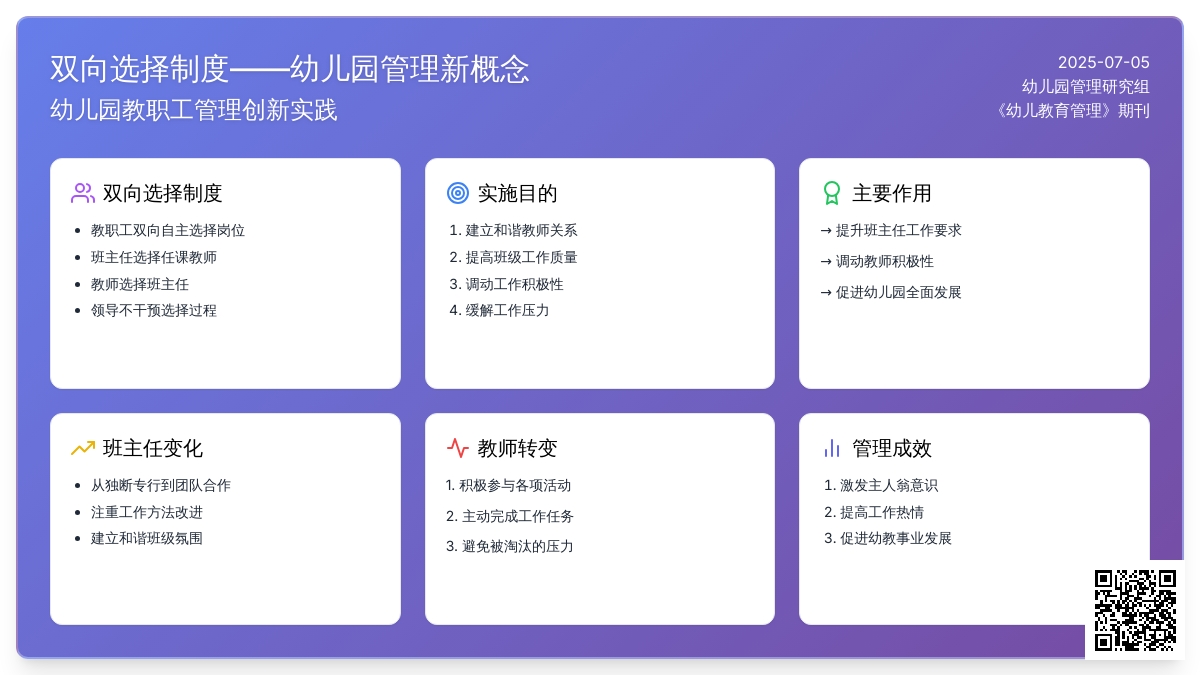 双向选择制度——幼儿园管理新概念
幼儿园教职工管理创新实践

2025-07-05
幼儿园管理研究组
《幼儿教育管理》期刊

双向选择制度
- 教职工双向自主选择岗位
- 班主任选择任课教师
- 教师选择班主任
- 领导不干预选择过程

实施目的
1. 建立和谐教师关系
2. 提高班级工作质量
3. 调动工作积极性
4. 缓解工作压力

主要作用
→ 提升班主任工作要求
→ 调动教师积极性
→ 促进幼儿园全面发展

班主任变化
- 从独断专行到团队合作
- 注重工作方法改进
- 建立和谐班级氛围

教师转变
1. 积极参与各项活动
2. 主动完成工作任务
3. 避免被淘汰的压力

管理成效
1. 激发主人翁意识
2. 提高工作热情
3. 促进幼教事业发展